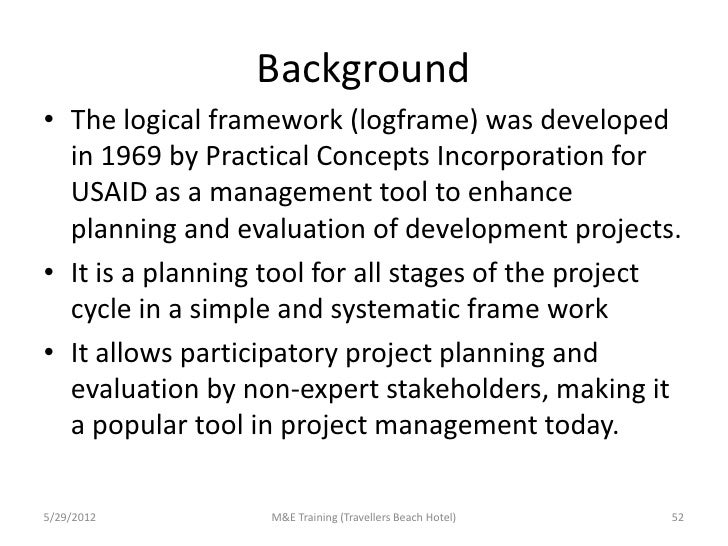 Background

• The logical framework (logframe) was developed in 1969 by Practical Concepts Incorporation for USAID as a management tool to enhance planning and evaluation of development projects.

• It is a planning tool for all stages of the project cycle in a simple and systematic frame work

• It allows participatory project planning and evaluation by non-expert stakeholders, making it a popular tool in project management today.

5/29/2012 M&E Training (Travellers Beach Hotel) 52